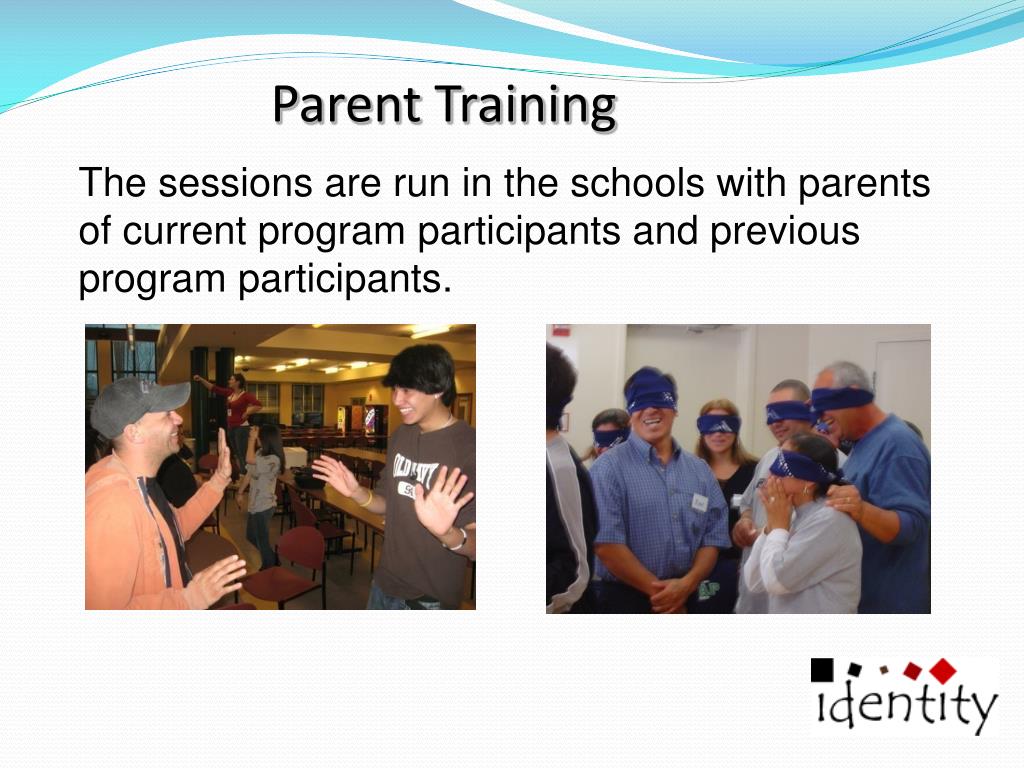 Parent Training

The sessions are run in the schools with parents of current program participants and previous program participants.

identity